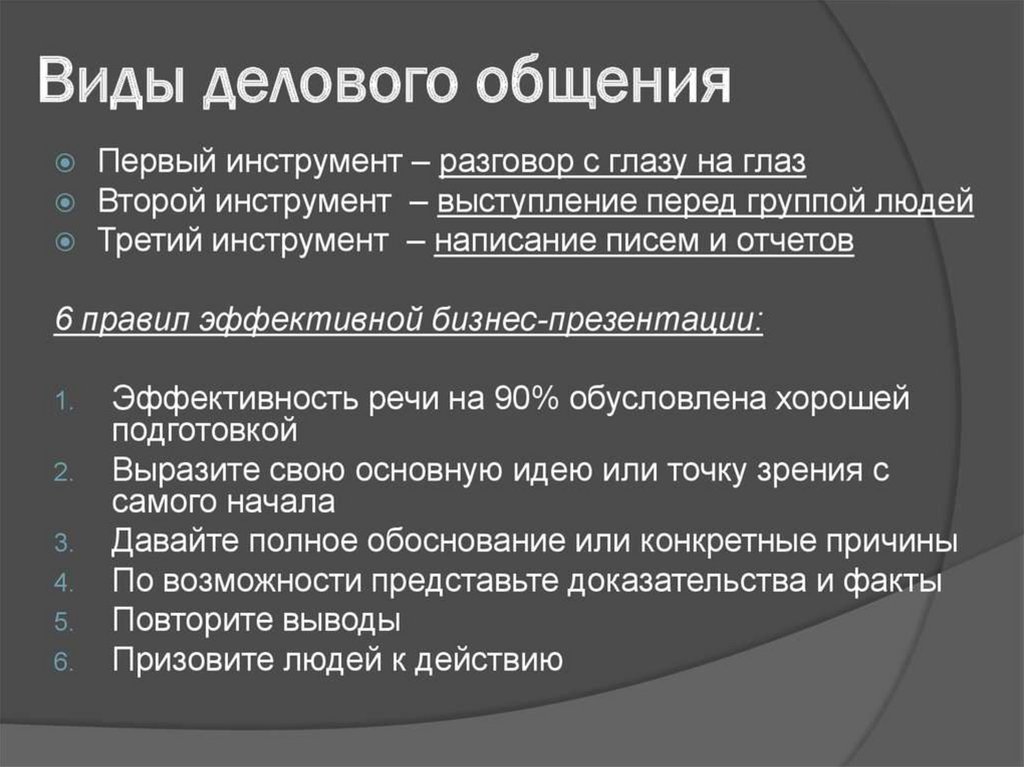 Виды делового общения

Первый инструмент – разговор с глазу на глаз
Второй инструмент – выступление перед группой людей
Третий инструмент – написание писем и отчетов

6 правил эффективной бизнес-презентации:

1. Эффективность речи на 90% обусловлена хорошей подготовкой
2. Выразите свою основную идею или точку зрения с самого начала
3. Давайте полное обоснование или конкретные причины
4. По возможности представьте доказательства и факты
5. Повторите выводы
6. Призовите людей к действию